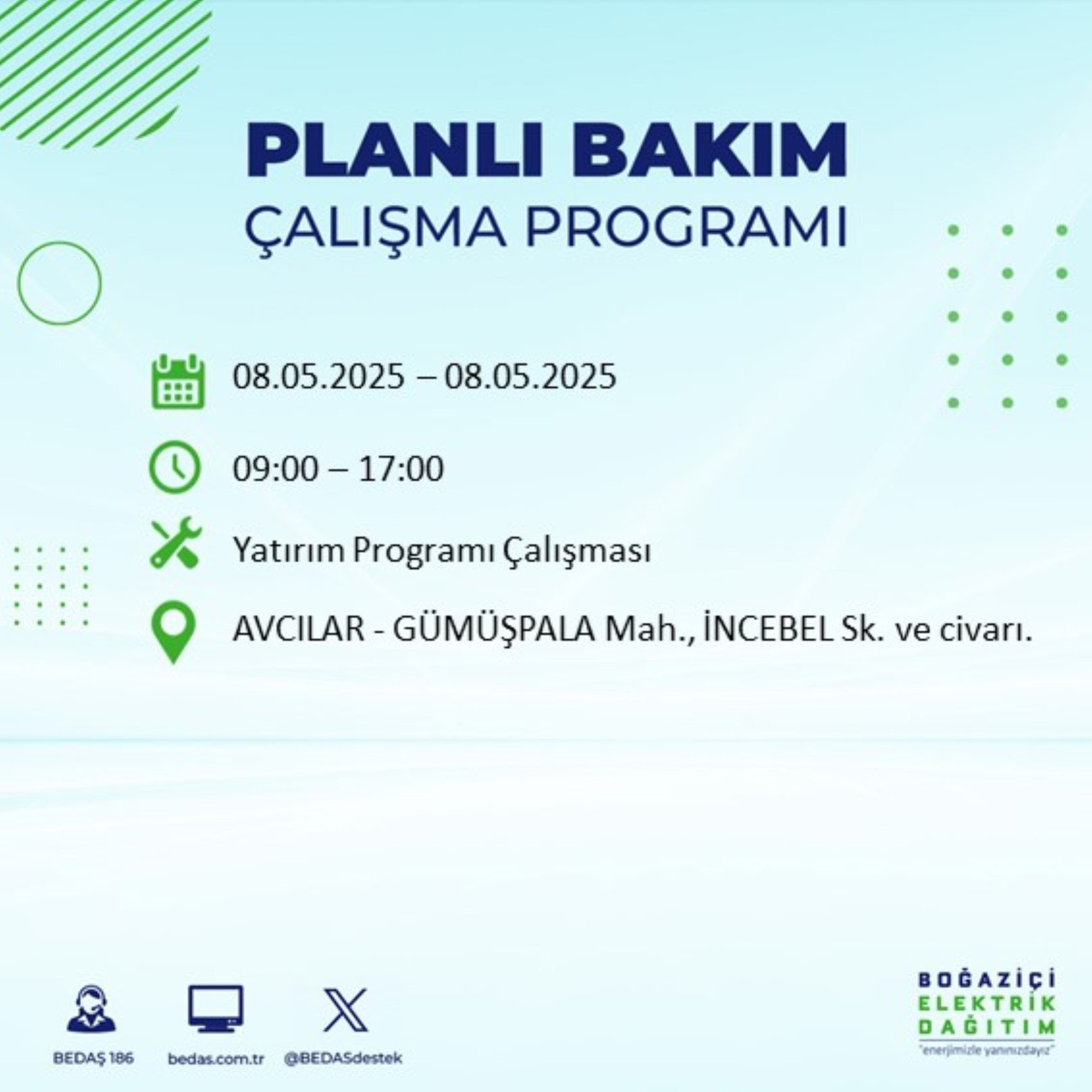 PLANLI BAKIM
ÇALIŞMA PROGRAMI

08.05.2025 – 08.05.2025

09:00 – 17:00

Yatırım Programı Çalışması

AVCILAR - GÜMÜŞPALA Mah., İNCEBEL Sk. ve civarı.

BEDAŞ 186

bedas.com.tr

@BEDASdestek

BOĞAZİÇİ
ELEKTRİK
DAĞITIM
"enerjimizle yanınızdayız"